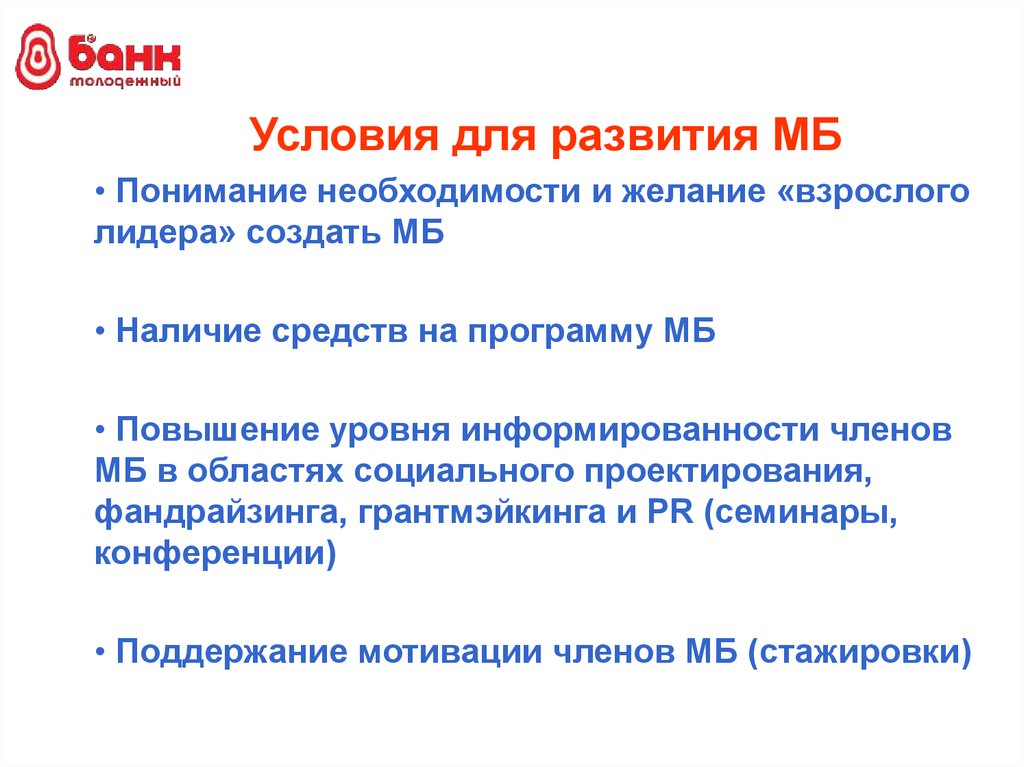 банк молодежный

Условия для развития МБ

• Понимание необходимости и желание «взрослого лидера» создать МБ

• Наличие средств на программу МБ

• Повышение уровня информированности членов МБ в областях социального проектирования, фандрайзинга, грантмэйкинга и PR (семинары, конференции)

• Поддержание мотивации членов МБ (стажировки)